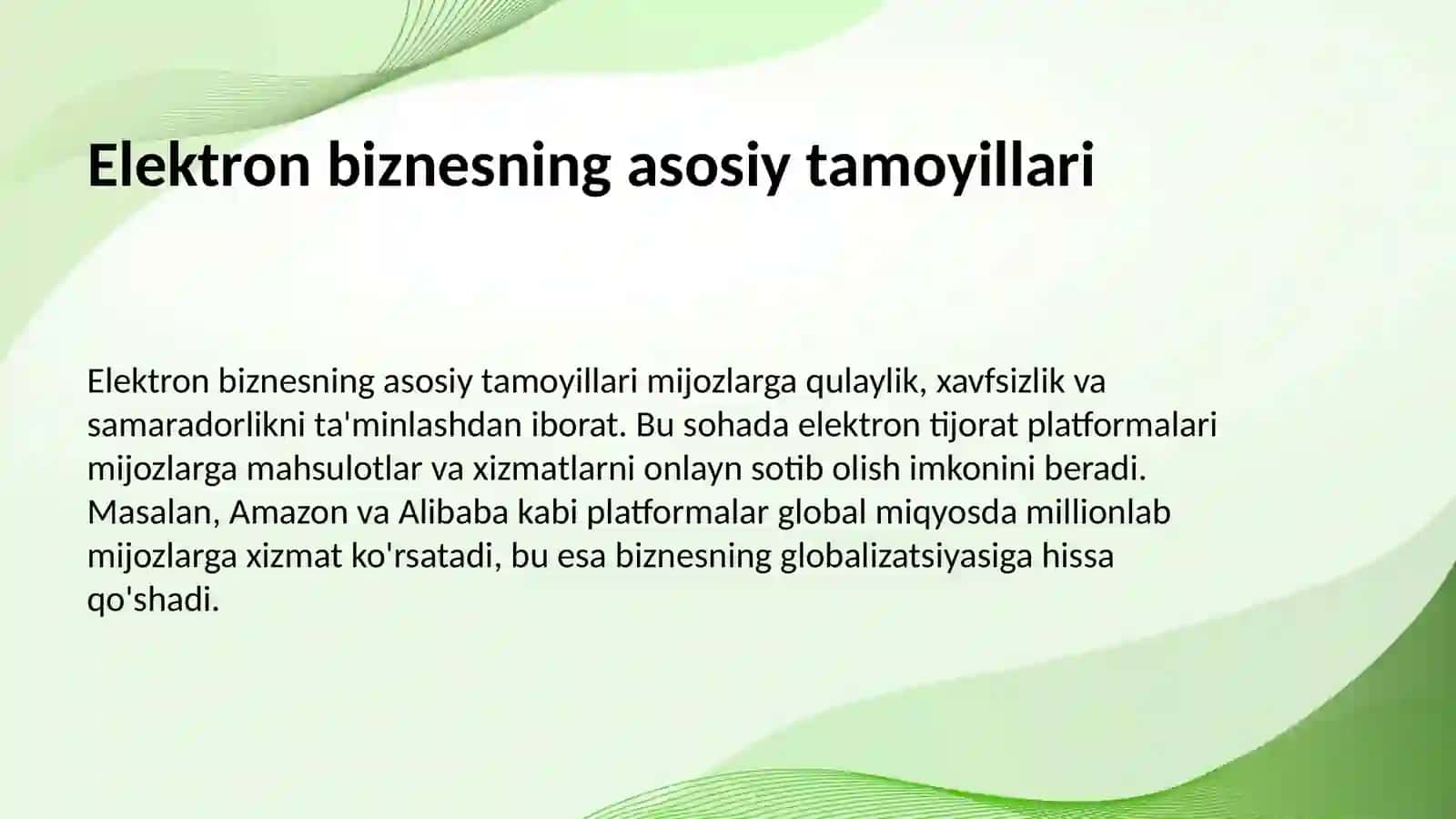 Elektron biznesning asosiy tamoyillari

Elektron biznesning asosiy tamoyillari mijozlarga qulaylik, xavfsizlik va samaradorlikni ta'minlashdan iborat. Bu sohada elektron tijorat platformalari mijozlarga mahsulotlar va xizmatlarni onlayn sotib olish imkonini beradi. Masalan, Amazon va Alibaba kabi platformalar global miqyosda millionlab mijozlarga xizmat ko'rsatadi, bu esa biznesning globalizatsiyasiga hissa qo'shadi.